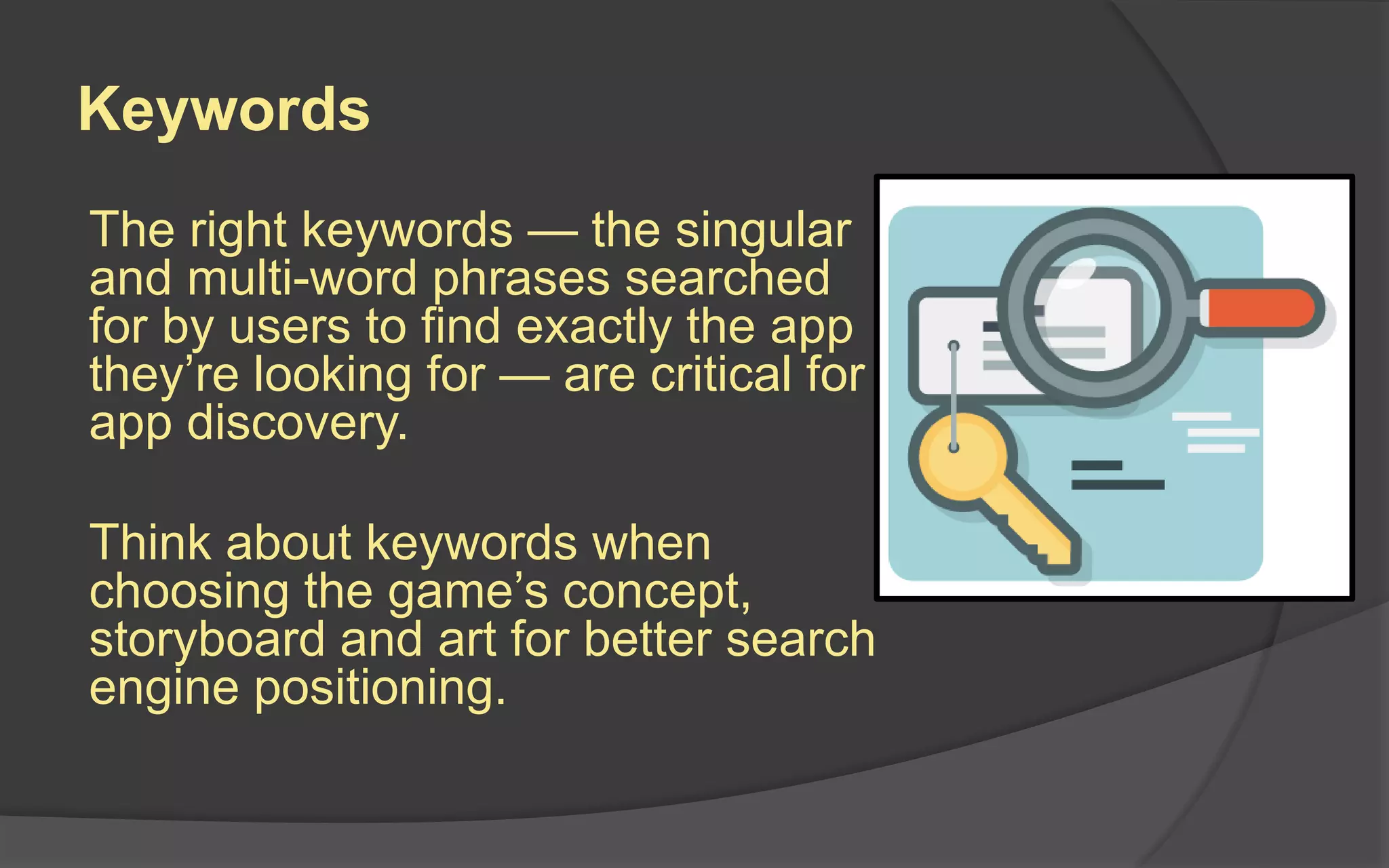 Keywords

The right keywords — the singular and multi-word phrases searched for by users to find exactly the app they’re looking for — are critical for app discovery.

Think about keywords when choosing the game’s concept, storyboard and art for better search engine positioning.